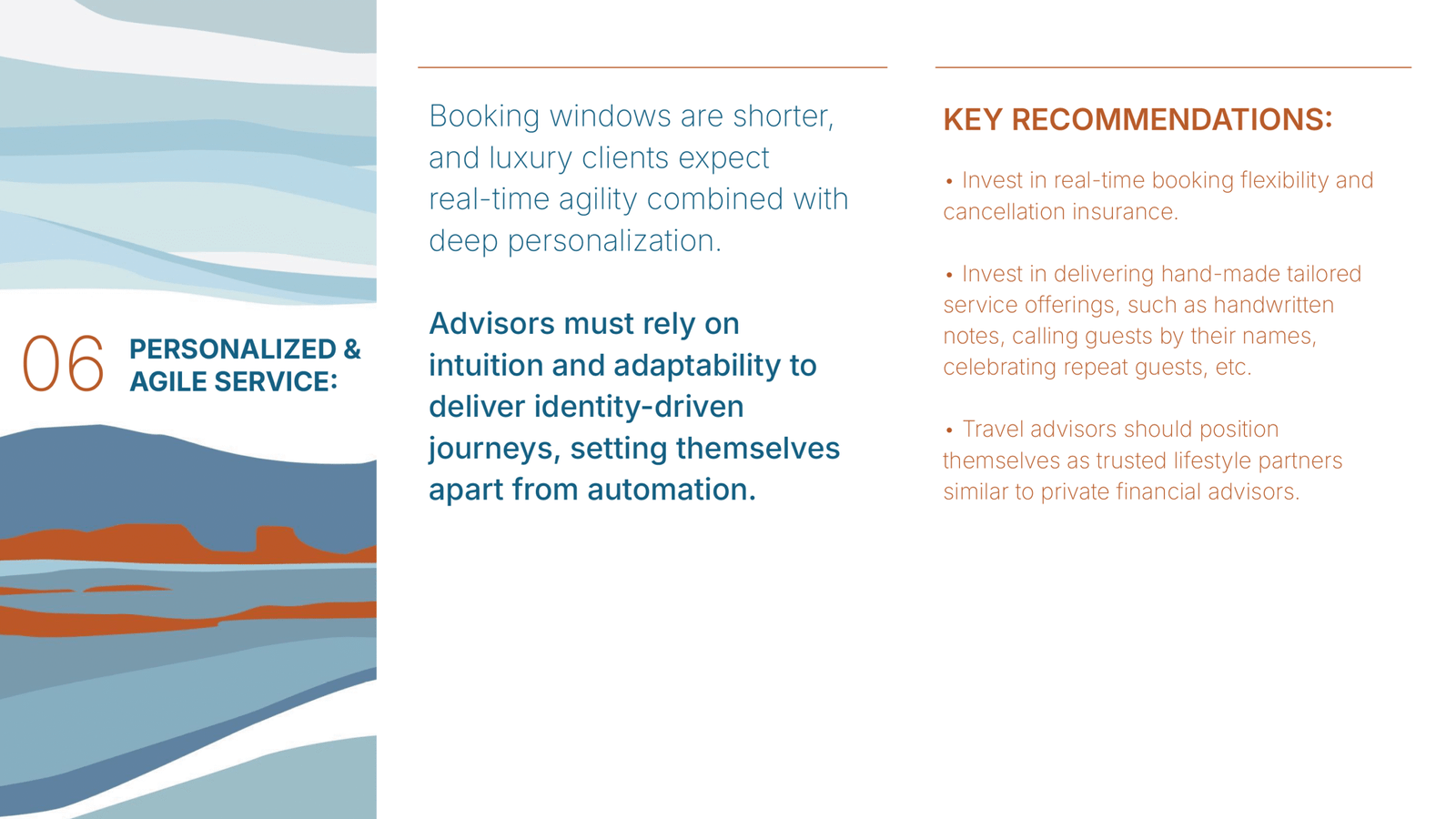 06 PERSONALIZED & AGILE SERVICE:

Booking windows are shorter, and luxury clients expect real-time agility combined with deep personalization.

Advisors must rely on intuition and adaptability to deliver identity-driven journeys, setting themselves apart from automation.

KEY RECOMMENDATIONS:

• Invest in real-time booking flexibility and cancellation insurance.

• Invest in delivering hand-made tailored service offerings, such as handwritten notes, calling guests by their names, celebrating repeat guests, etc.

• Travel advisors should position themselves as trusted lifestyle partners similar to private financial advisors.